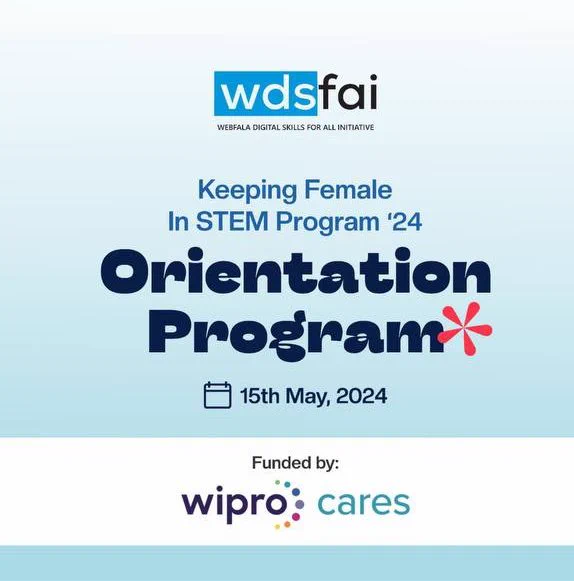 wdsfai
WEBFALA DIGITAL SKILLS FOR ALL INITIATIVE

Keeping Female In STEM Program '24

Orientation Program

15th May, 2024

Funded by:

wipro cares